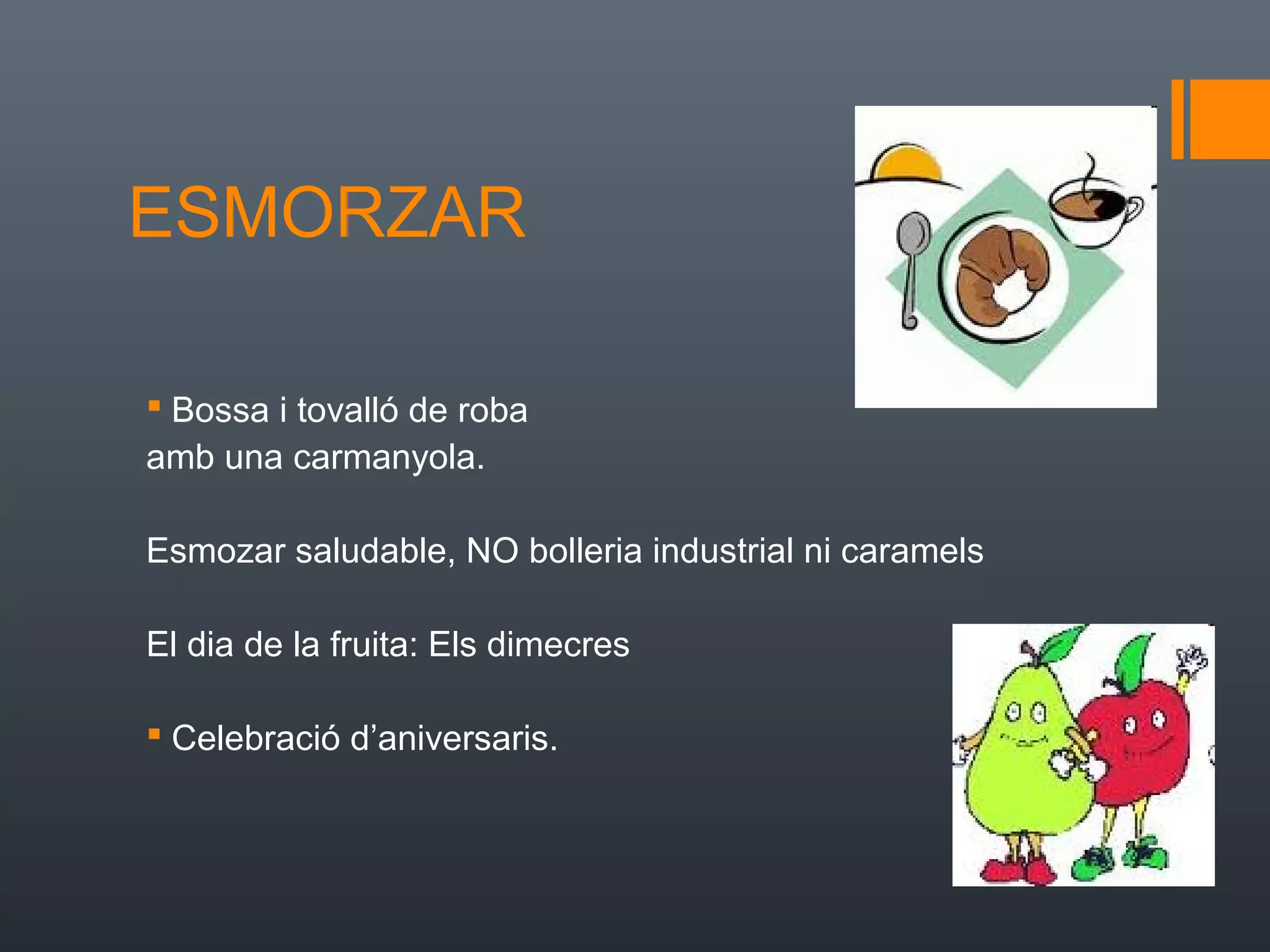 ESMORZAR

▪ Bossa i tovalló de roba amb una carmanyola.

Esmozar saludable, NO bolleria industrial ni caramels

El dia de la fruita: Els dimecres

▪ Celebració d’aniversaris.